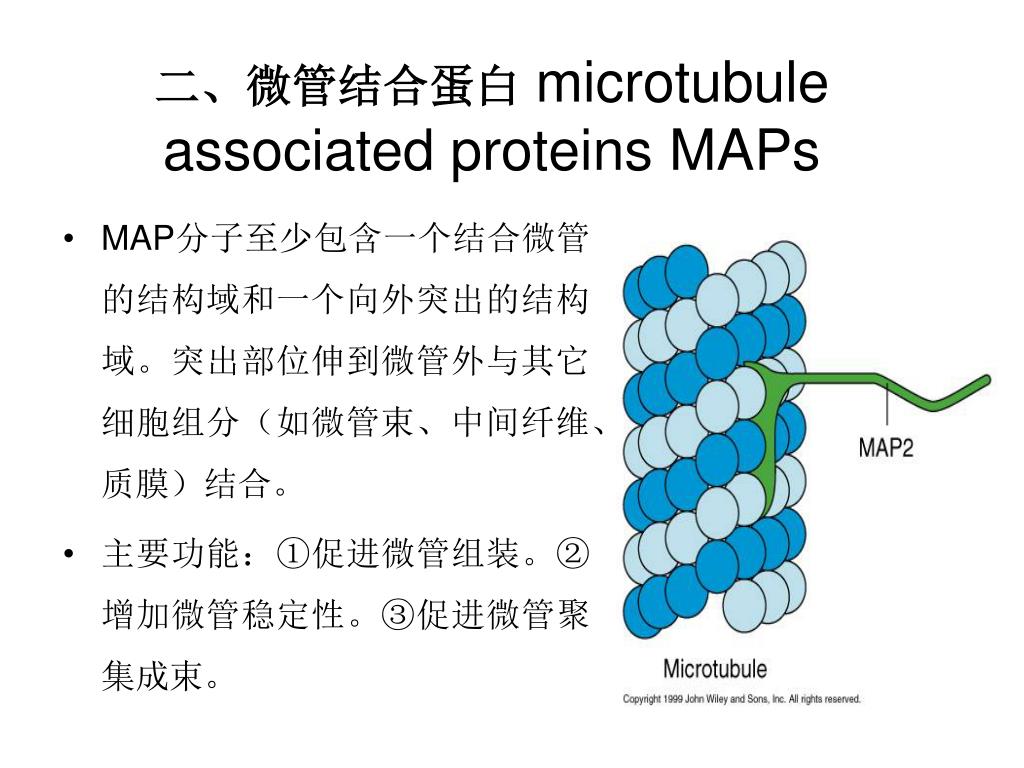 二、微管结合蛋白 microtubule associated proteins MAPs

• MAP分子至少包含一个结合微管的结构域和一个向外突出的结构域。突出部位伸到微管外与其它细胞组分（如微管束、中间纤维、质膜）结合。

• 主要功能：①促进微管组装。②增加微管稳定性。③促进微管聚集成束。

MAP2

Microtubule

Copyright 1999 John Wiley and Sons, Inc. All rights reserved.